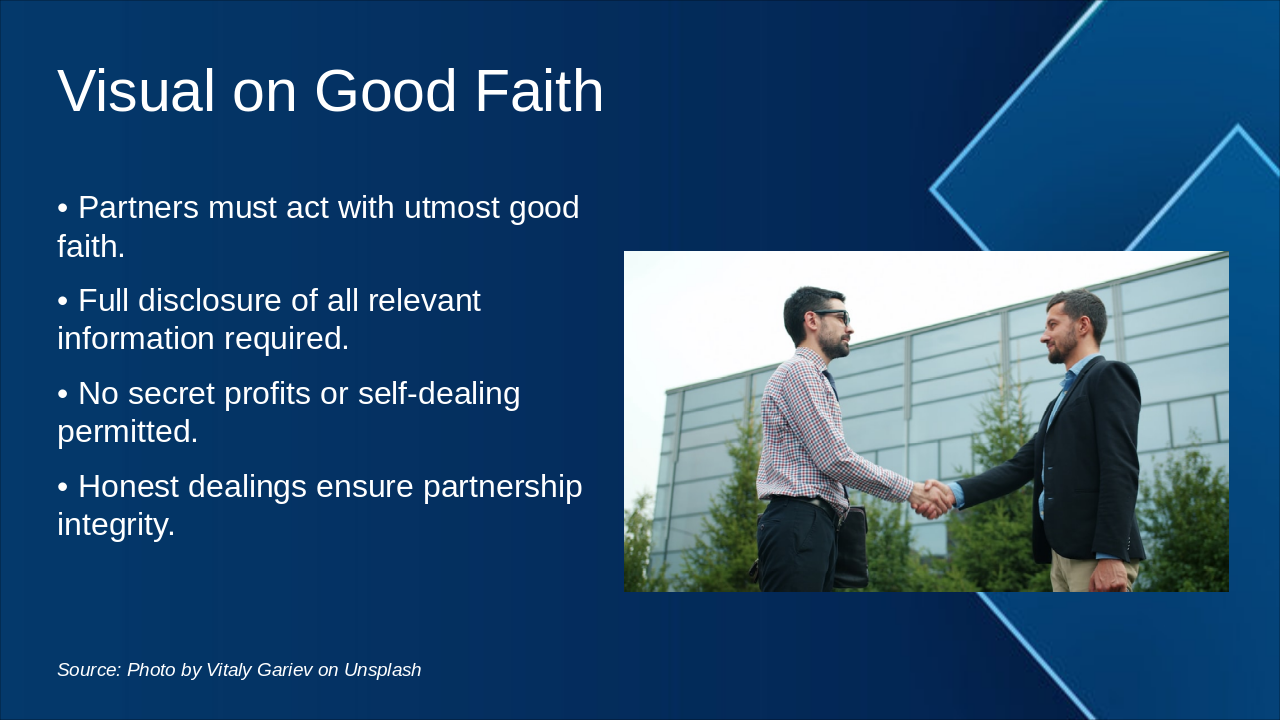 Visual on Good Faith

• Partners must act with utmost good faith.

• Full disclosure of all relevant information required.

• No secret profits or self-dealing permitted.

• Honest dealings ensure partnership integrity.

Source: Photo by Vitaly Gariev on Unsplash